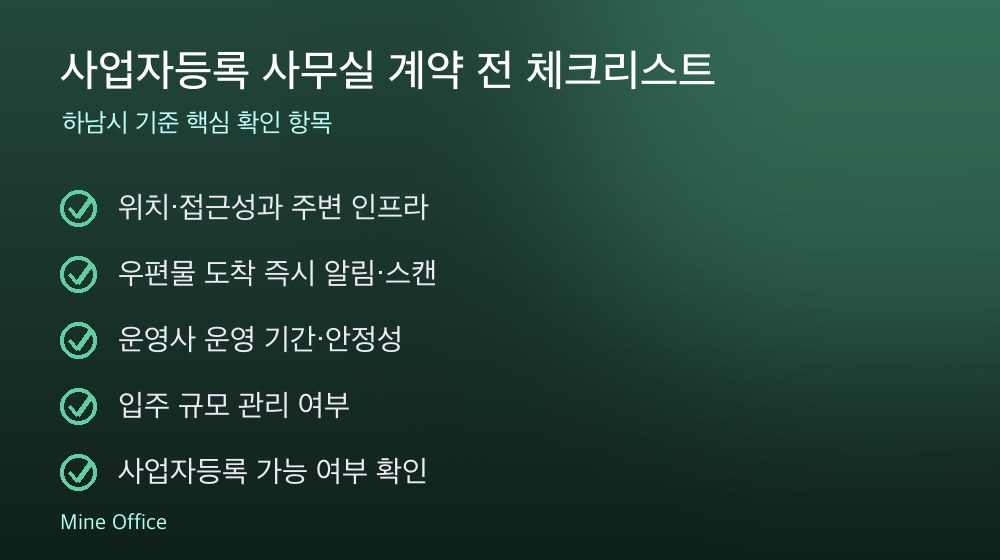 사업자등록 사무실 계약 전 체크리스트
하남시 기준 핵심 확인 항목

위치·접근성과 주변 인프라

우편물 도착 즉시 알림·스캔

운영사 운영 기간·안정성

입주 규모 관리 여부

사업자등록 가능 여부 확인

Mine Office